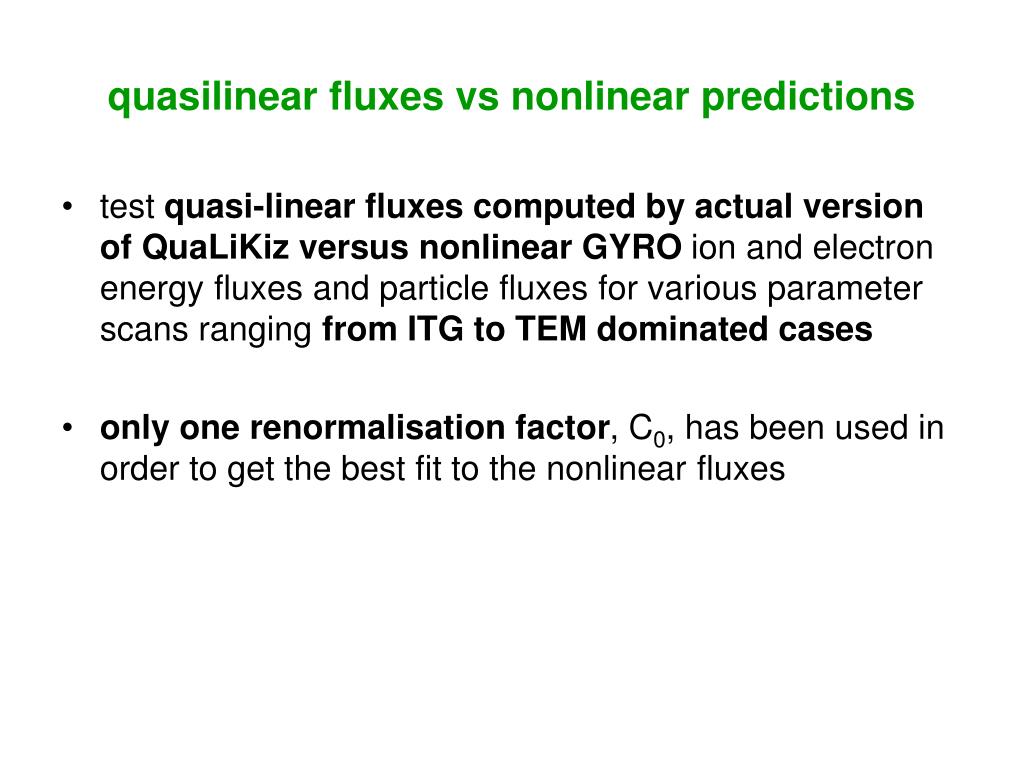 quasilinear fluxes vs nonlinear predictions

• test quasi-linear fluxes computed by actual version of QuaLiKiz versus nonlinear GYRO ion and electron energy fluxes and particle fluxes for various parameter scans ranging from ITG to TEM dominated cases

• only one renormalisation factor, $C_0$, has been used in order to get the best fit to the nonlinear fluxes